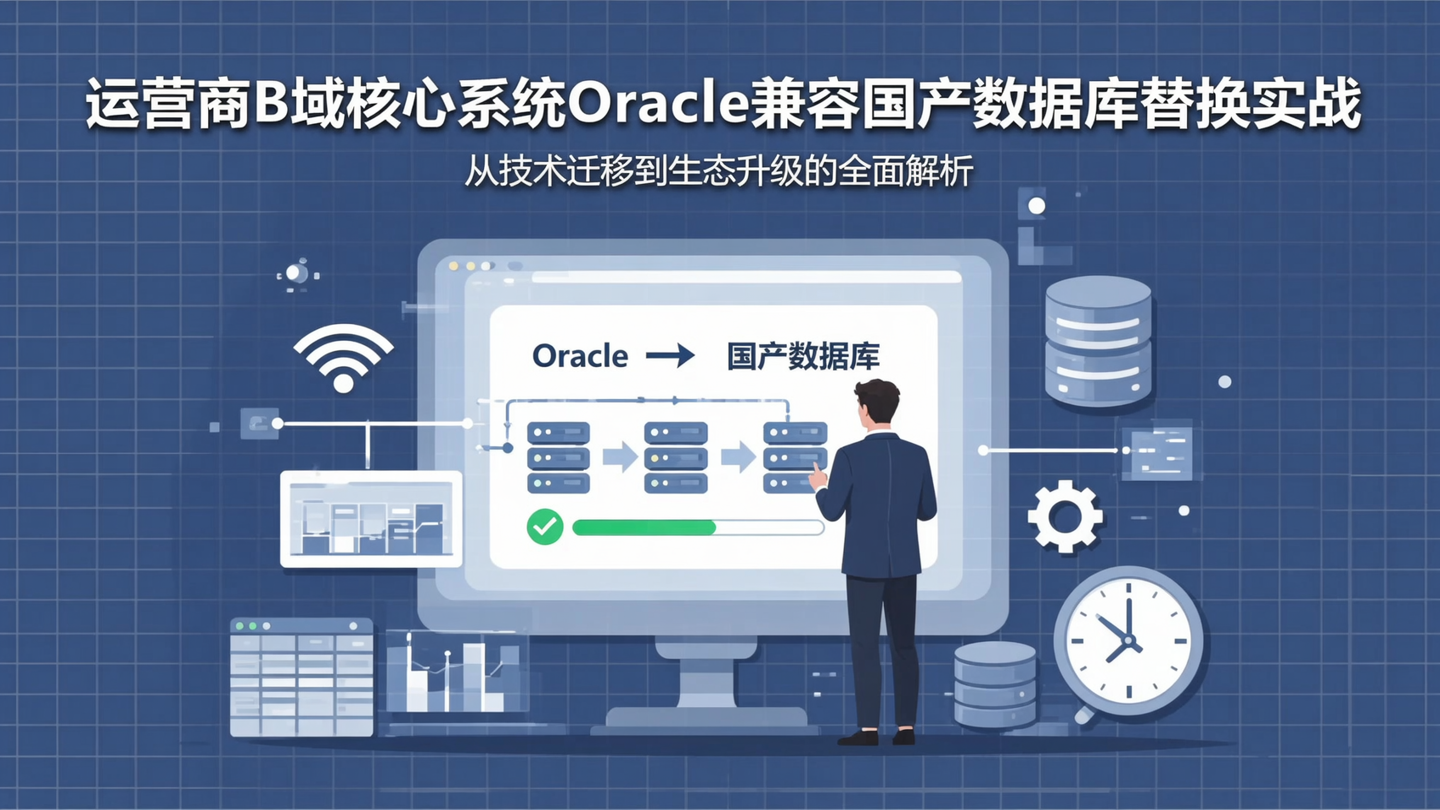 运营商B域核心系统Oracle兼容国产数据库替换实战

从技术迁移到生态升级的全面解析

Oracle → 国产数据库